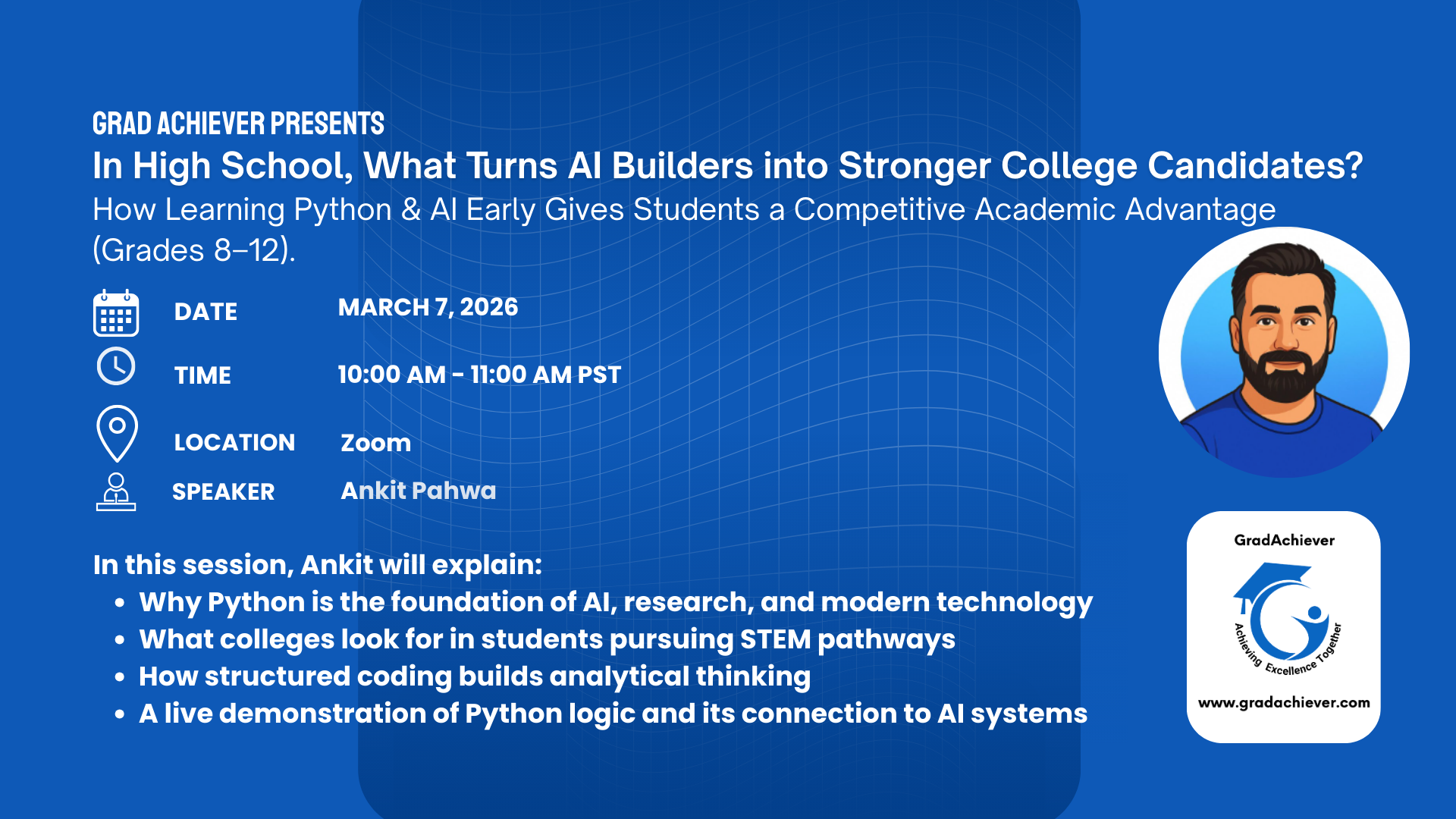 GRAD ACHIEVER PRESENTS
In High School, What Turns AI Builders into Stronger College Candidates?
How Learning Python & AI Early Gives Students a Competitive Academic Advantage (Grades 8–12).

DATE MARCH 7, 2026
TIME 10:00 AM - 11:00 AM PST
LOCATION Zoom
SPEAKER Ankit Pahwa

In this session, Ankit will explain:
• Why Python is the foundation of AI, research, and modern technology
• What colleges look for in students pursuing STEM pathways
• How structured coding builds analytical thinking
• A live demonstration of Python logic and its connection to AI systems

GradAchiever
Achieving Excellence Together
www.gradachiever.com